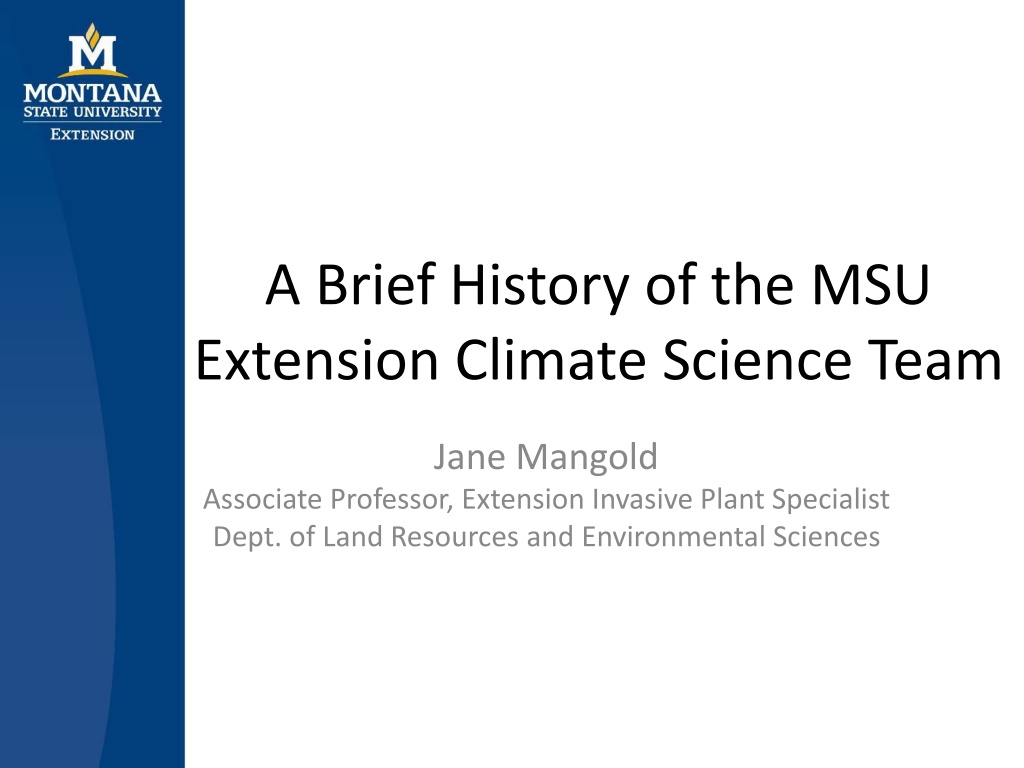 M
MONTANA
STATE UNIVERSITY
EXTENSION

A Brief History of the MSU Extension Climate Science Team

Jane Mangold
Associate Professor, Extension Invasive Plant Specialist
Dept. of Land Resources and Environmental Sciences